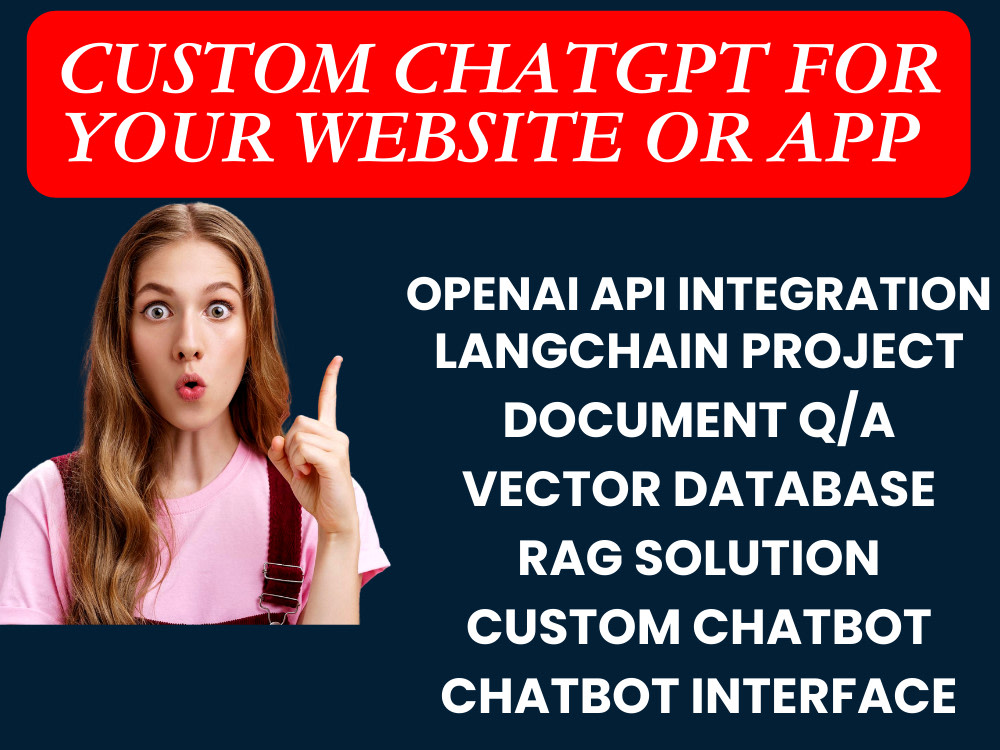 CUSTOM CHATGPT FOR YOUR WEBSITE OR APP

OPENAI API INTEGRATION
LANGCHAIN PROJECT
DOCUMENT Q/A
VECTOR DATABASE
RAG SOLUTION
CUSTOM CHATBOT
CHATBOT INTERFACE